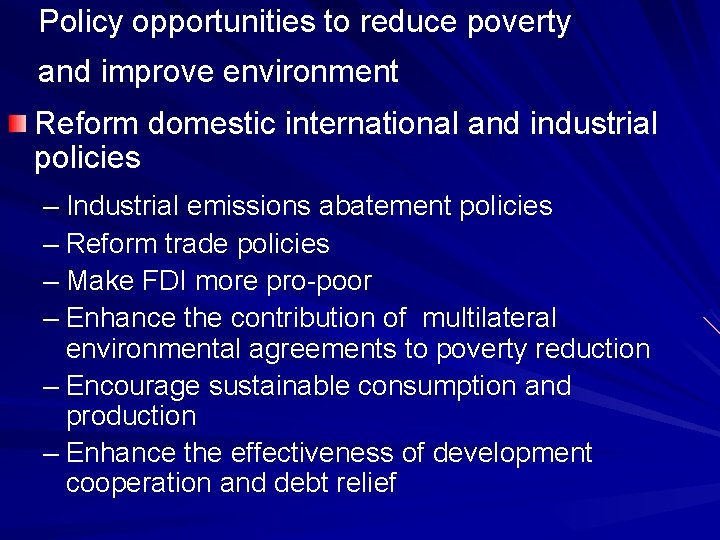 Policy opportunities to reduce poverty and improve environment

Reform domestic international and industrial policies

– Industrial emissions abatement policies
– Reform trade policies
– Make FDI more pro-poor
– Enhance the contribution of multilateral environmental agreements to poverty reduction
– Encourage sustainable consumption and production
– Enhance the effectiveness of development cooperation and debt relief